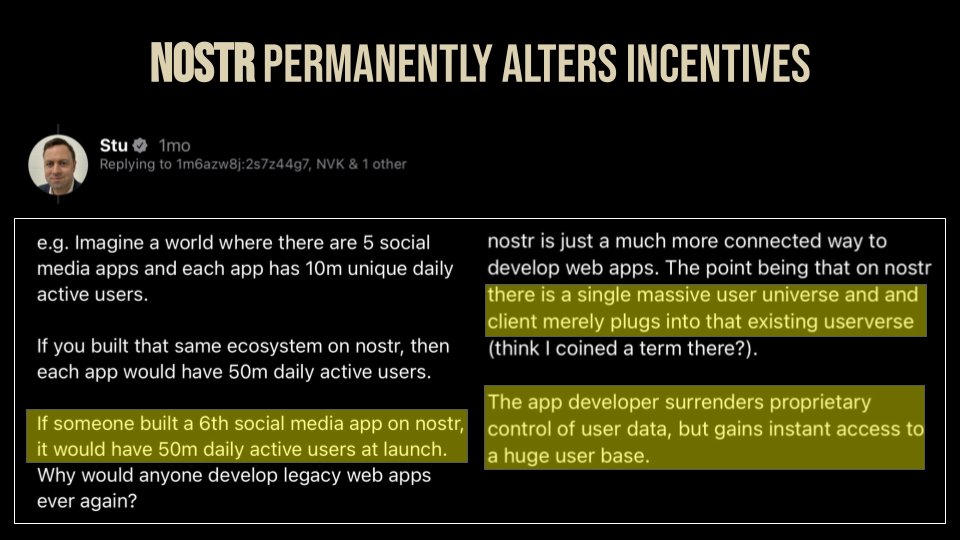 NOSTR PERMANENTLY ALTERS INCENTIVES

Stu 1mo
Replying to 1m6azw8j:2s7z44g7, NVK & 1 other

e.g. Imagine a world where there are 5 social media apps and each app has 10m unique daily active users.

If you built that same ecosystem on nostr, then each app would have 50m daily active users.

If someone built a 6th social media app on nostr, it would have 50m daily active users at launch. Why would anyone develop legacy web apps ever again?

nostr is just a much more connected way to develop web apps. The point being that on nostr there is a single massive user universe and and client merely plugs into that existing userverse (think I coined a term there?).

The app developer surrenders proprietary control of user data, but gains instant access to a huge user base.